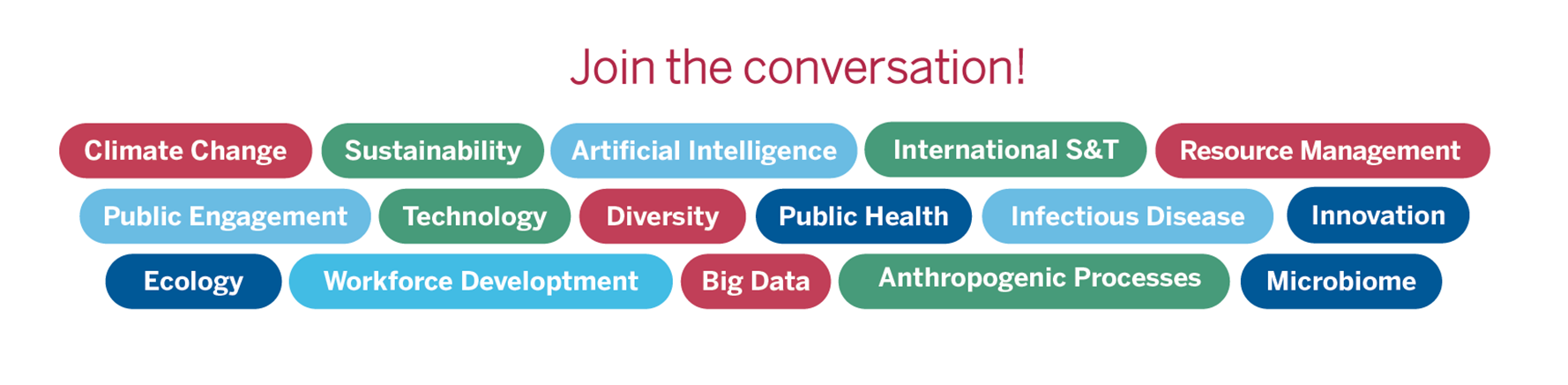 Join the conversation!

Climate Change Sustainability Artificial Intelligence International S&T Resource Management

Public Engagement Technology Diversity Public Health Infectious Disease Innovation

Ecology Workforce Developtment Big Data Anthropogenic Processes Microbiome